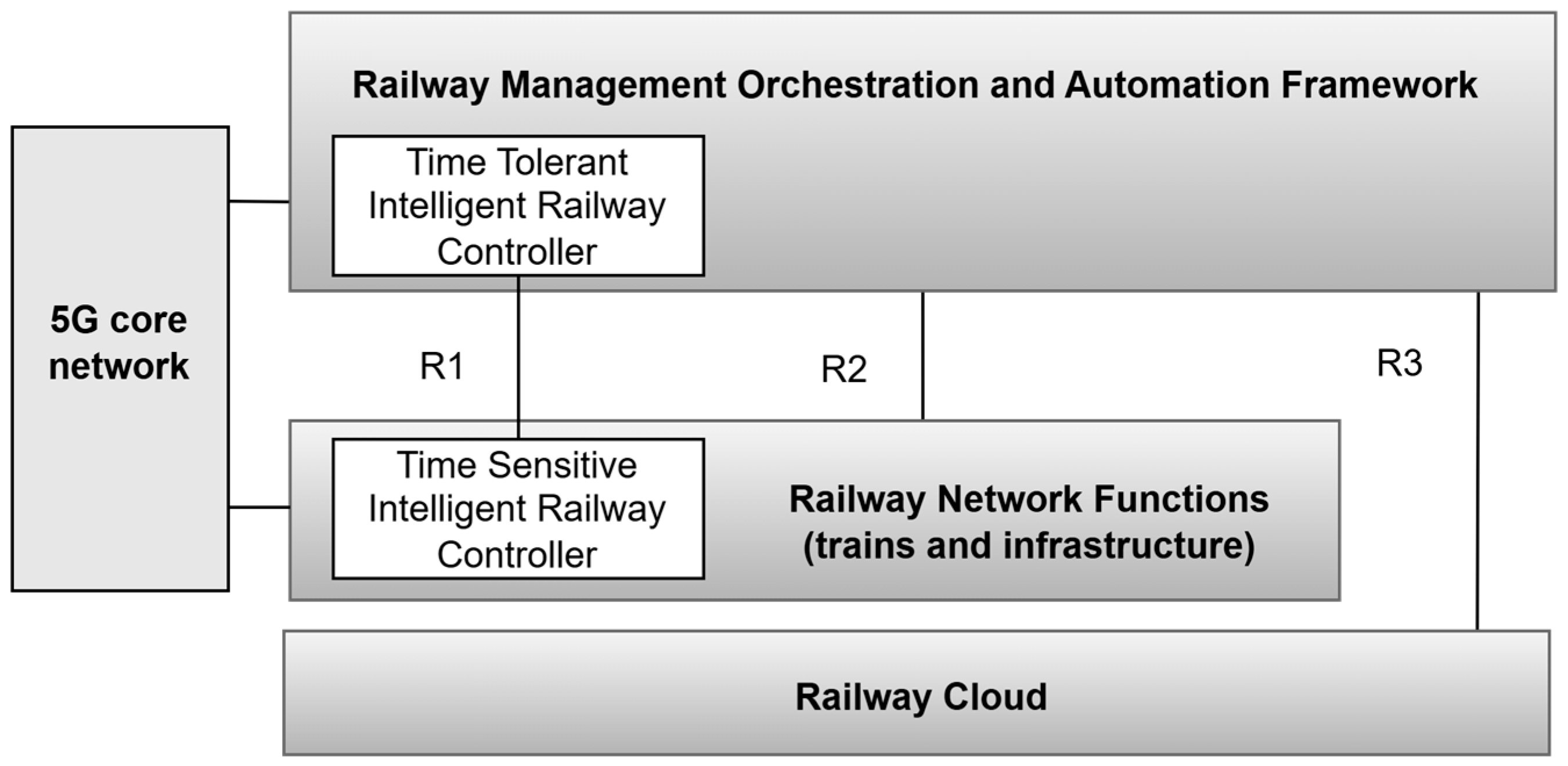 Railway Management Orchestration and Automation Framework

Time Tolerant Intelligent Railway Controller

5G core network

R1

R2

R3

Time Sensitive Intelligent Railway Controller

Railway Network Functions (trains and infrastructure)

Railway Cloud